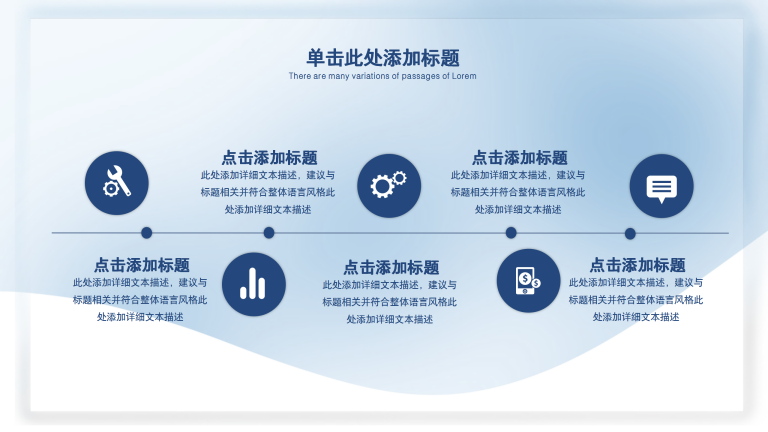 单击此处添加标题
There are many variations of passages of Lorem

点击添加标题
此处添加详细文本描述，建议与标题相关并符合整体语言风格此处添加详细文本描述

点击添加标题
此处添加详细文本描述，建议与标题相关并符合整体语言风格此处添加详细文本描述

点击添加标题
此处添加详细文本描述，建议与标题相关并符合整体语言风格此处添加详细文本描述

点击添加标题
此处添加详细文本描述，建议与标题相关并符合整体语言风格此处添加详细文本描述

点击添加标题
此处添加详细文本描述，建议与标题相关并符合整体语言风格此处添加详细文本描述